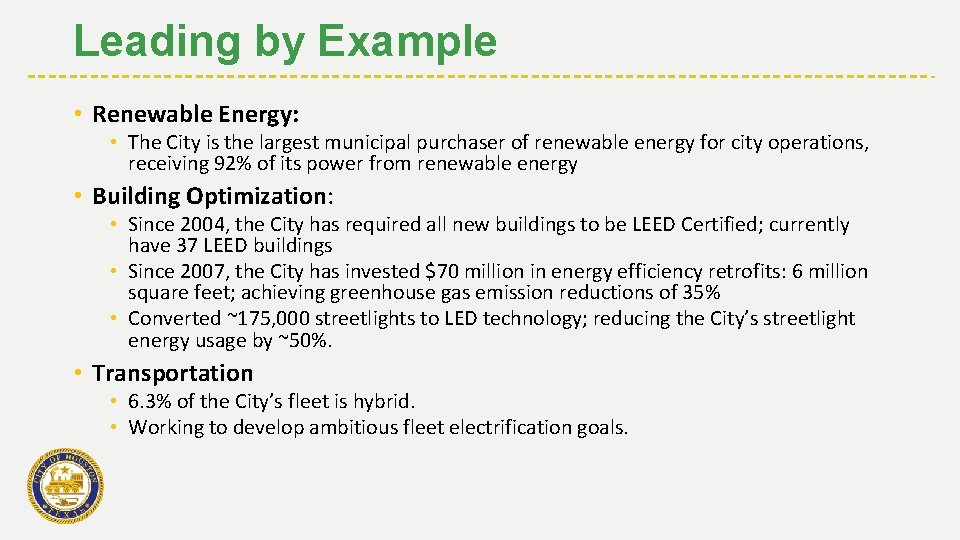 Leading by Example

• Renewable Energy:

• The City is the largest municipal purchaser of renewable energy for city operations, receiving 92% of its power from renewable energy

• Building Optimization:

• Since 2004, the City has required all new buildings to be LEED Certified; currently have 37 LEED buildings
• Since 2007, the City has invested \$70 million in energy efficiency retrofits: 6 million square feet; achieving greenhouse gas emission reductions of 35%
• Converted ~175,000 streetlights to LED technology; reducing the City's streetlight energy usage by ~50%.

• Transportation

• 6.3% of the City's fleet is hybrid.
• Working to develop ambitious fleet electrification goals.

CITY OF HOUSTON TEXAS